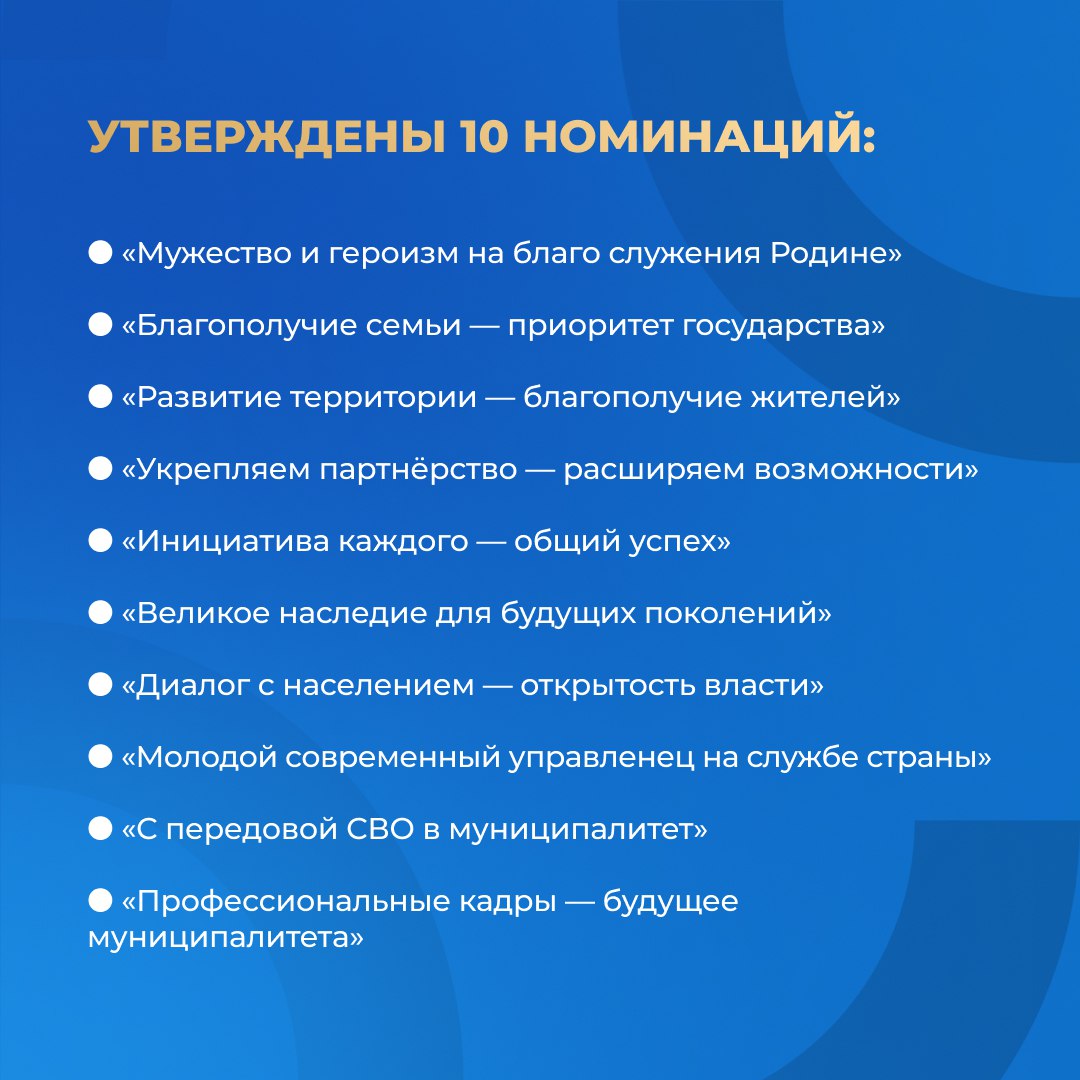 УТВЕРЖДЕНЫ 10 НОМИНАЦИЙ:

● «Мужество и героизм на благо служения Родине»

● «Благополучие семьи — приоритет государства»

● «Развитие территории — благополучие жителей»

● «Укрепляем партнёрство — расширяем возможности»

● «Инициатива каждого — общий успех»

● «Великое наследие для будущих поколений»

● «Диалог с населением — открытость власти»

● «Молодой современный управленец на службе страны»

● «С передовой СВО в муниципалитет»

● «Профессиональные кадры — будущее муниципалитета»